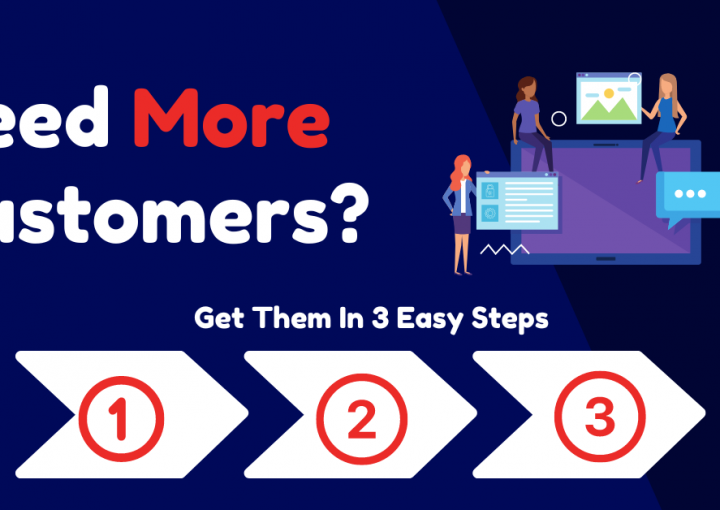 eed More

ustomers?

Get Them In 3 Easy Steps

1

2

3